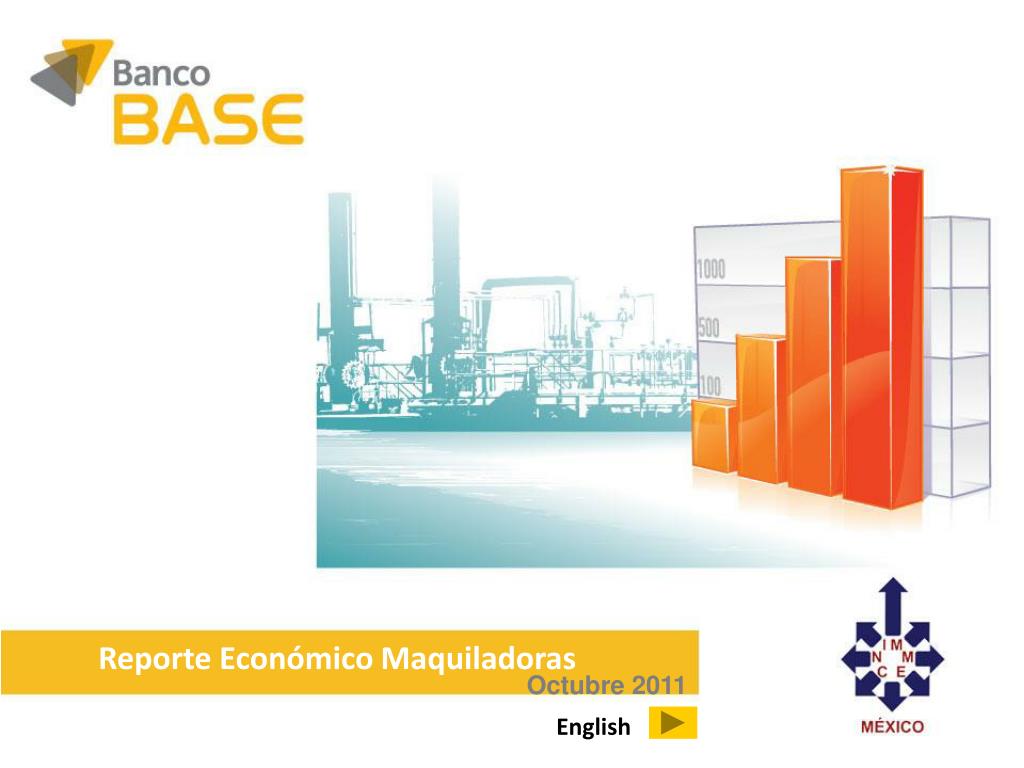 Banco BASE

1000
500
100

Reporte Económico Maquiladoras
Octubre 2011

English

I M
N M
C E
MÉXICO